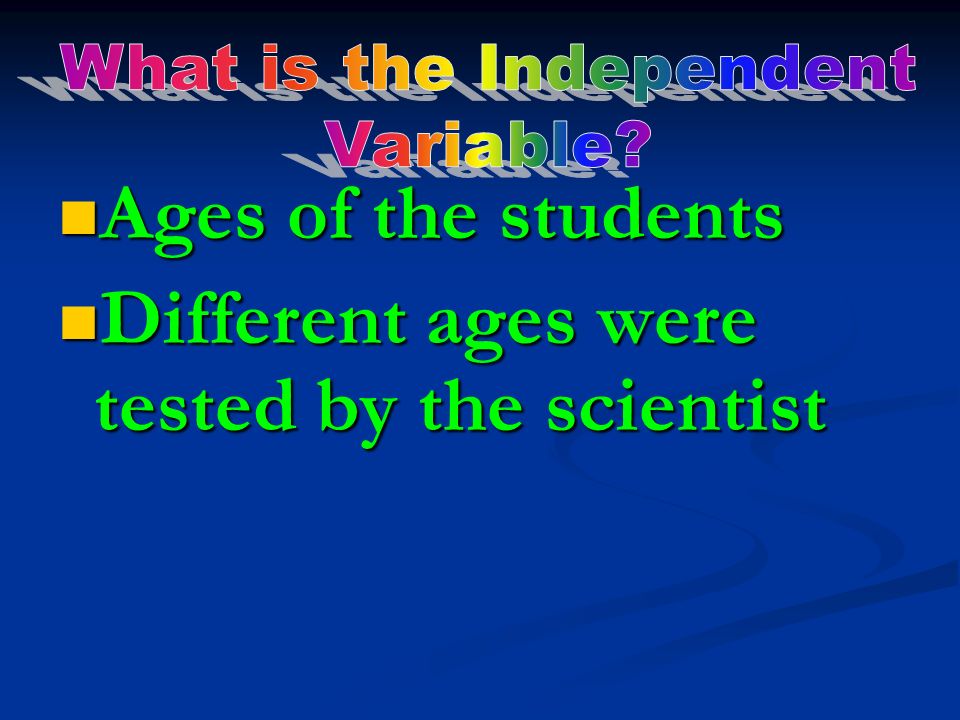 What is the Independent Variable?

Ages of the students

Different ages were tested by the scientist